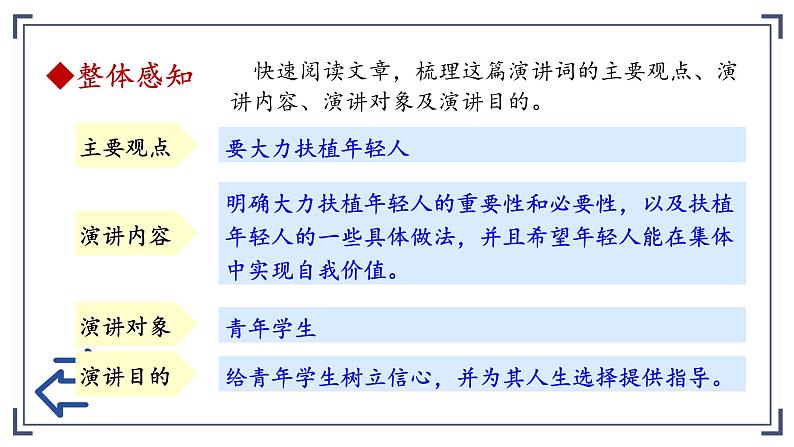 ◆整体感知　快速阅读文章，梳理这篇演讲词的主要观点、演讲内容、演讲对象及演讲目的。

主要观点　要大力扶植年轻人

演讲内容　明确大力扶植年轻人的重要性和必要性，以及扶植年轻人的一些具体做法，并且希望年轻人能在集体中实现自我价值。

演讲对象　青年学生

演讲目的　给青年学生树立信心，并为其人生选择提供指导。